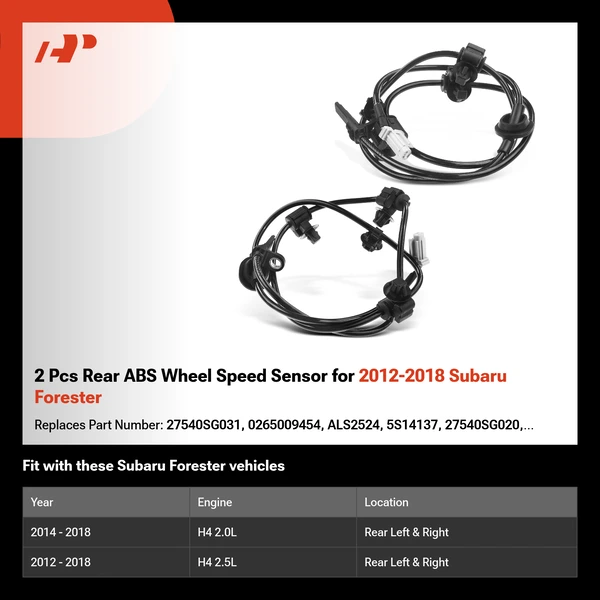 2 Pcs Rear ABS Wheel Speed Sensor for 2012-2018 Subaru Forester

Replaces Part Number: 27540SG031, 0265009454, ALS2524, 5S14137, 27540SG020,...

Fit with these Subaru Forester vehicles

| Year | Engine | Location |
|---|---|---|
| 2014 - 2018 | H4 2.0L | Rear Left & Right |
| 2012 - 2018 | H4 2.5L | Rear Left & Right |